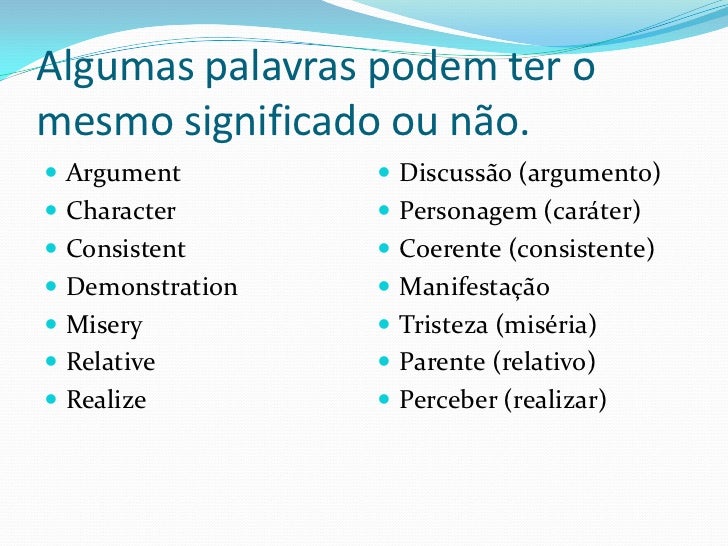 Algumas palavras podem ter o mesmo significado ou não.

- Argument
- Character
- Consistent
- Demonstration
- Misery
- Relative
- Realize

- Discussão (argumento)
- Personagem (caráter)
- Coerente (consistente)
- Manifestação
- Tristeza (miséria)
- Parente (relativo)
- Perceber (realizar)